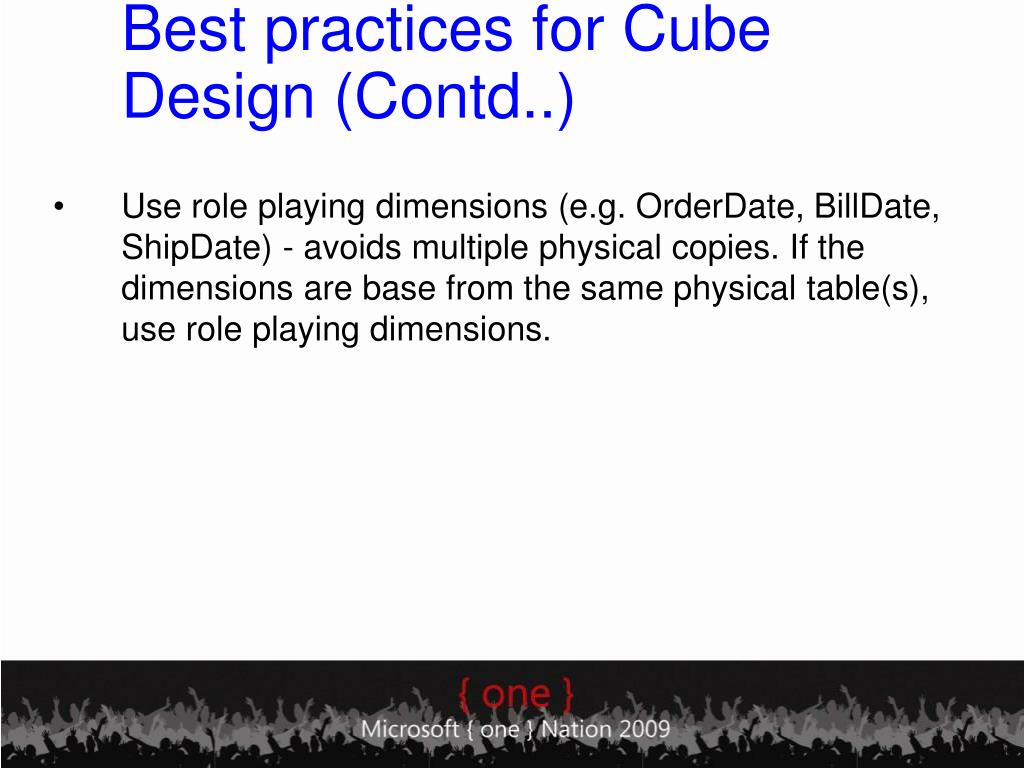 Best practices for Cube Design (Contd..)

• Use role playing dimensions (e.g. OrderDate, BillDate, ShipDate) - avoids multiple physical copies. If the dimensions are base from the same physical table(s), use role playing dimensions.

{ one }
Microsoft { one } Nation 2009